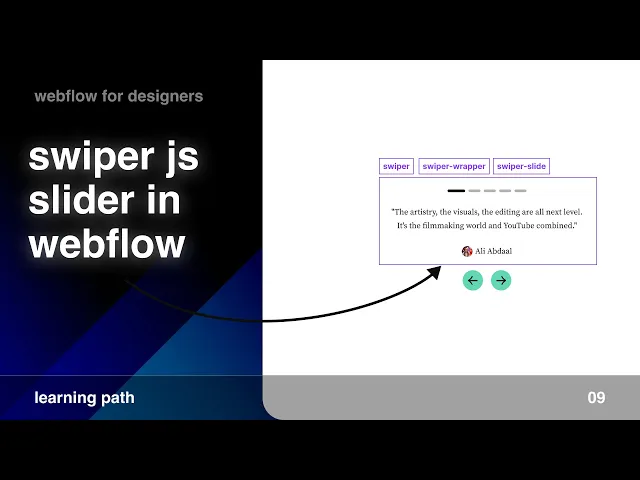 webflow for designers

swiper js slider in webflow

swiper swiper-wrapper swiper-slide

"The artistry, the visuals, the editing are all next level. It's the filmmaking world and YouTube combined."

Ali Abdaal

learning path

09